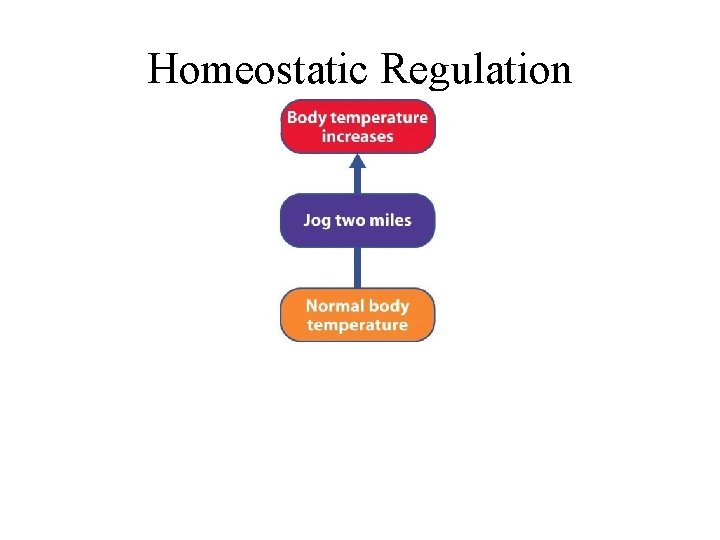 Homeostatic Regulation

Body temperature increases

Jog two miles

Normal body temperature